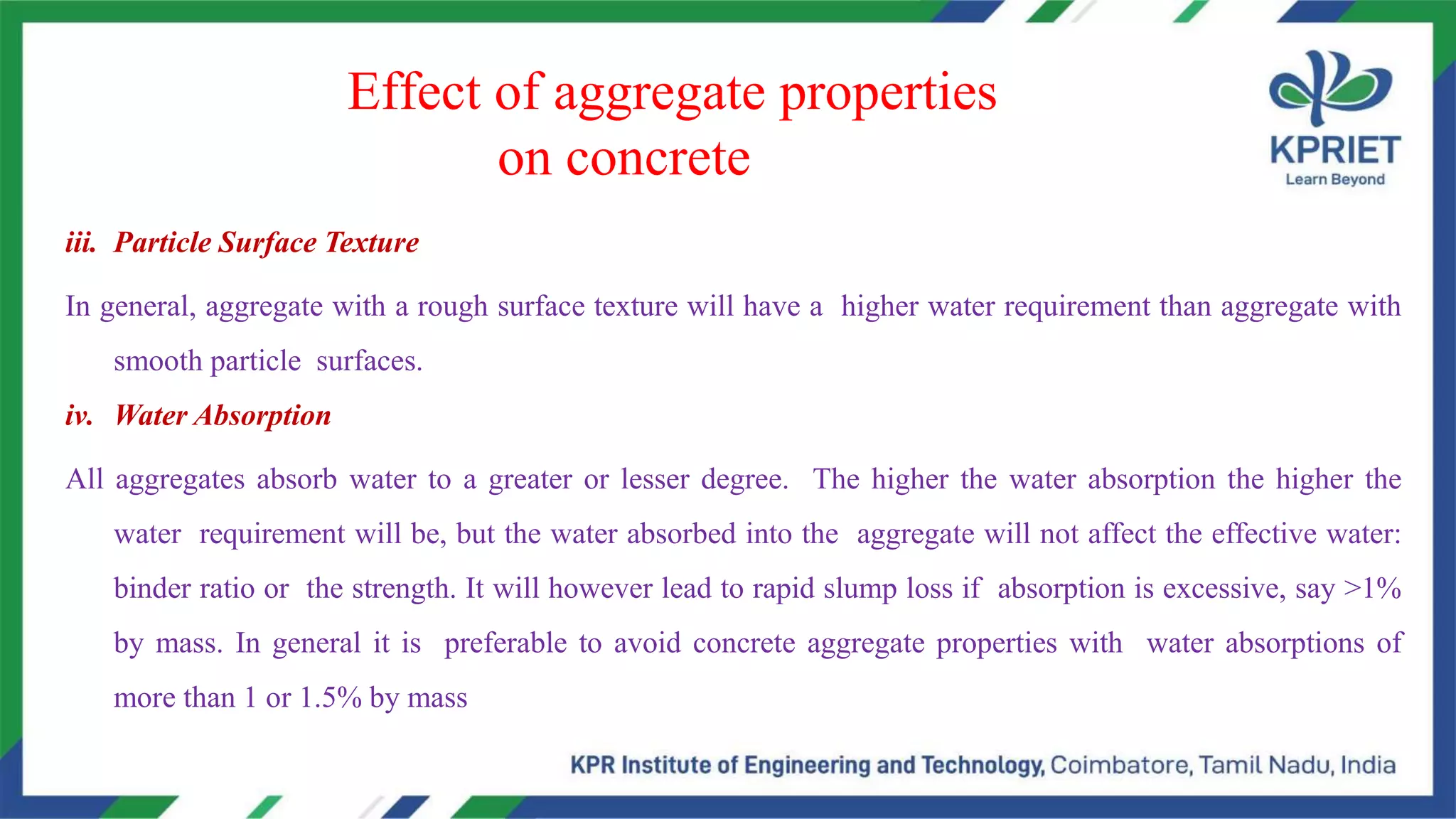 Effect of aggregate properties on concrete

KPRIET
Learn Beyond

iii. Particle Surface Texture

In general, aggregate with a rough surface texture will have a higher water requirement than aggregate with smooth particle surfaces.

iv. Water Absorption

All aggregates absorb water to a greater or lesser degree. The higher the water absorption the higher the water requirement will be, but the water absorbed into the aggregate will not affect the effective water: binder ratio or the strength. It will however lead to rapid slump loss if absorption is excessive, say >1% by mass. In general it is preferable to avoid concrete aggregate properties with water absorptions of more than 1 or 1.5% by mass

KPR Institute of Engineering and Technology, Coimbatore, Tamil Nadu, India